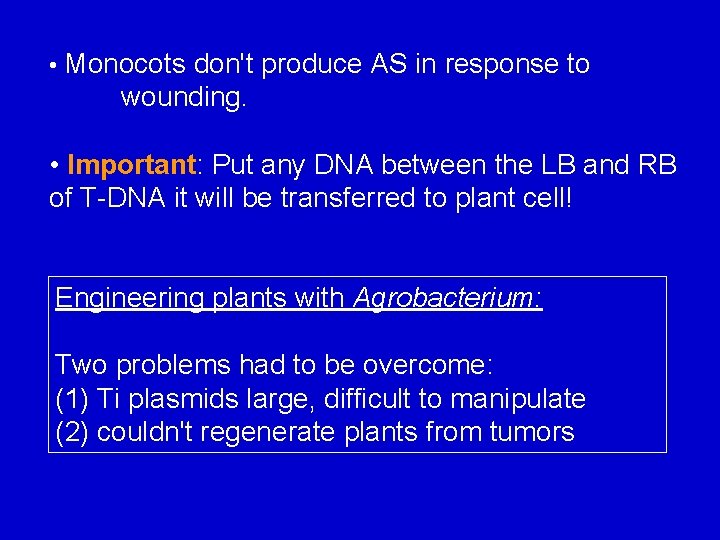 • Monocots don't produce AS in response to wounding.

• Important: Put any DNA between the LB and RB of T-DNA it will be transferred to plant cell!

Engineering plants with Agrobacterium:

Two problems had to be overcome:
(1) Ti plasmids large, difficult to manipulate
(2) couldn't regenerate plants from tumors